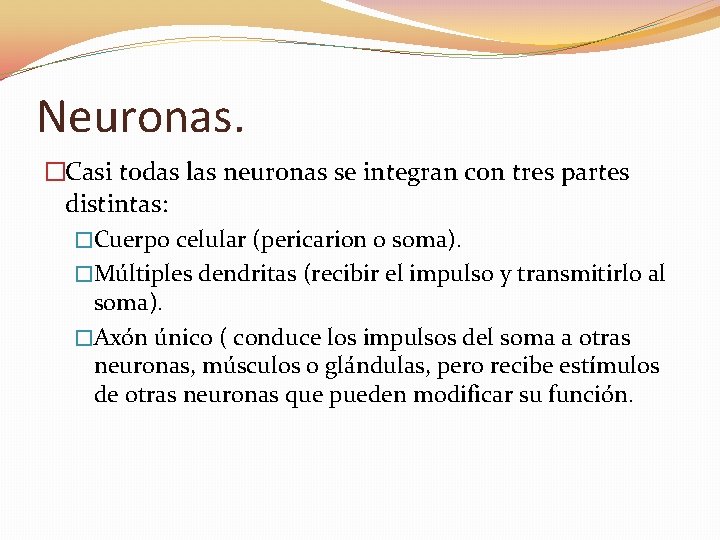 Neuronas.

□Casi todas las neuronas se integran con tres partes distintas:

□Cuerpo celular (pericarion o soma).

□Múltiples dendritas (recibir el impulso y transmitirlo al soma).

□Axón único ( conduce los impulsos del soma a otras neuronas, músculos o glándulas, pero recibe estímulos de otras neuronas que pueden modificar su función.